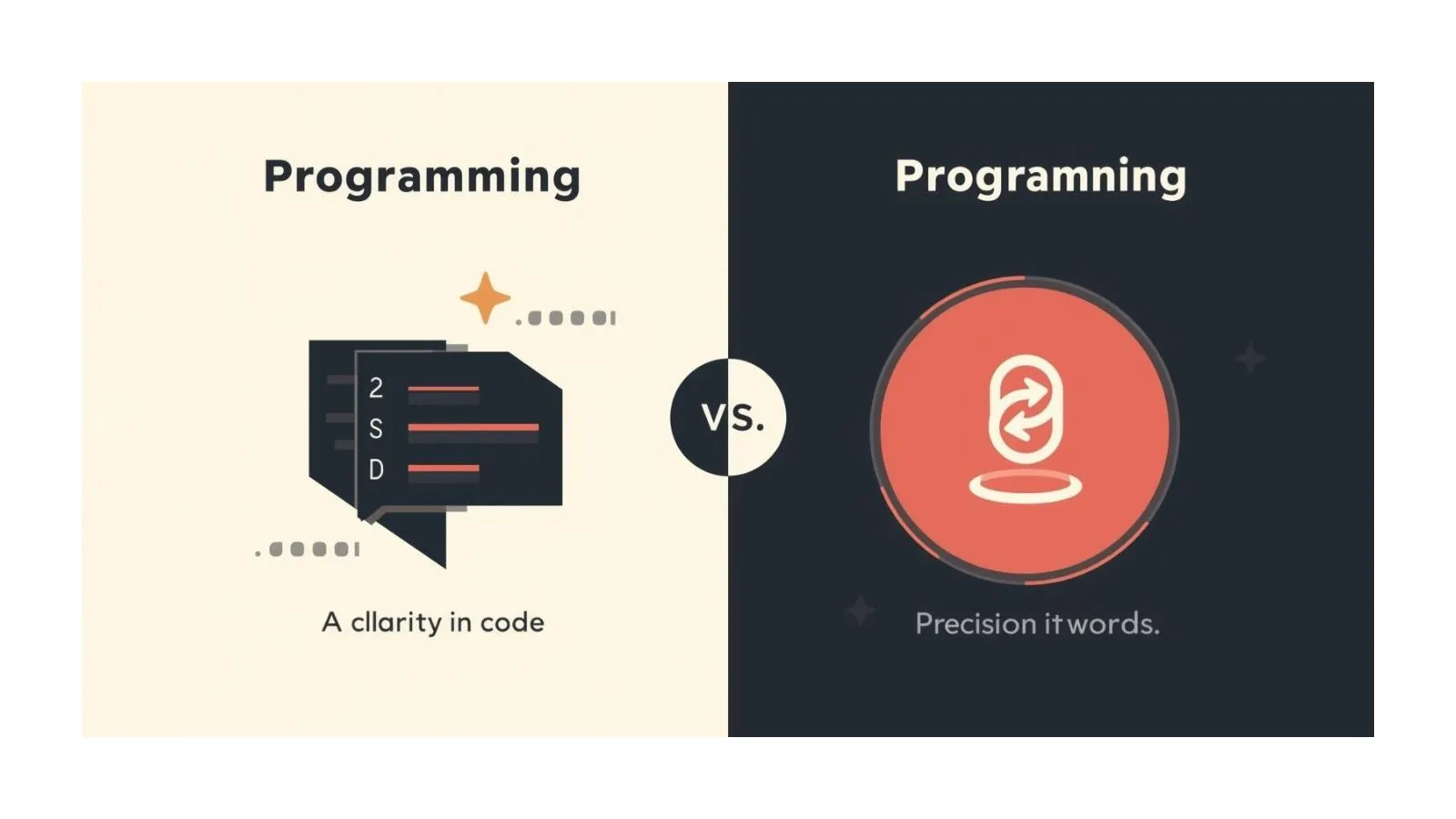 Programming

2
S
D

A cllarity in code

VS.

Programning

Precision it words.